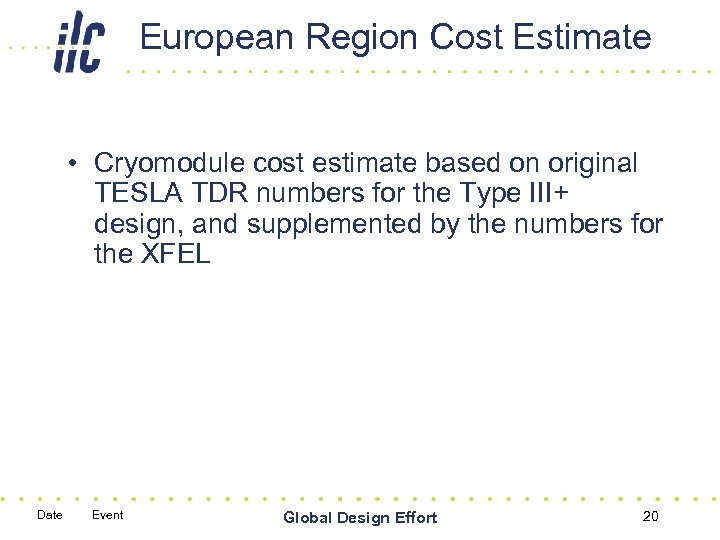 ilc

European Region Cost Estimate

• Cryomodule cost estimate based on original TESLA TDR numbers for the Type III+ design, and supplemented by the numbers for the XFEL

Date Event Global Design Effort 20